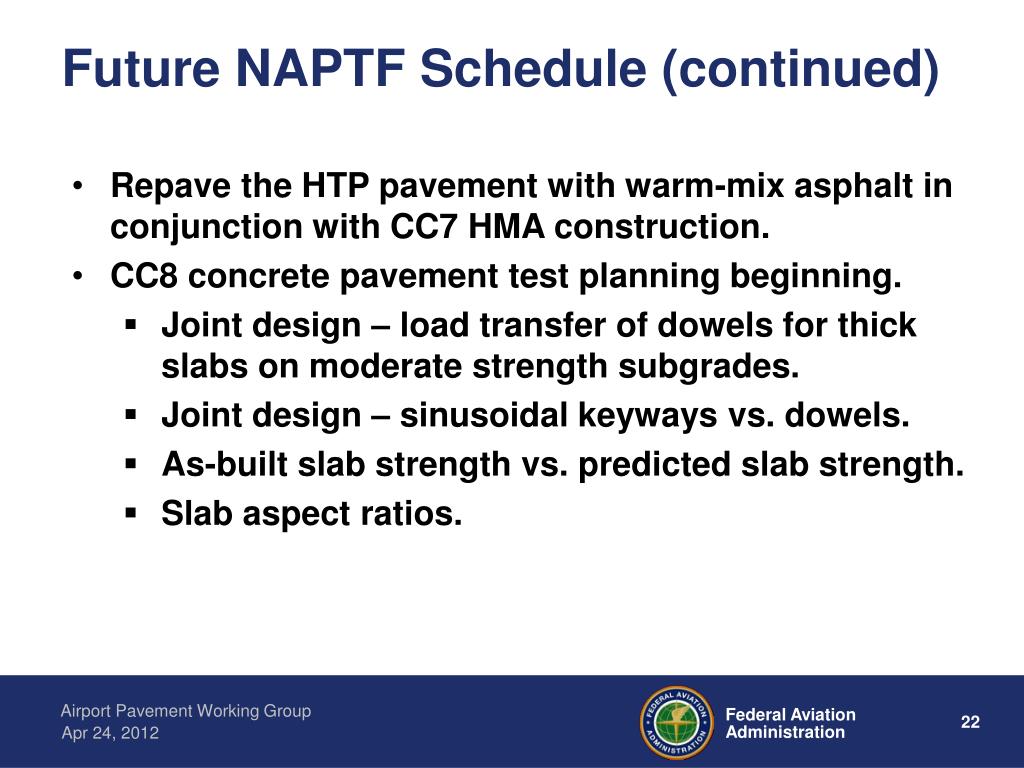 Future NAPTF Schedule (continued)

• Repave the HTP pavement with warm-mix asphalt in conjunction with CC7 HMA construction.
• CC8 concrete pavement test planning beginning.
▪ Joint design – load transfer of dowels for thick slabs on moderate strength subgrades.
▪ Joint design – sinusoidal keyways vs. dowels.
▪ As-built slab strength vs. predicted slab strength.
▪ Slab aspect ratios.

Airport Pavement Working Group
Apr 24, 2012

FEDERAL AVIATION ADMINISTRATION

Federal Aviation Administration

22